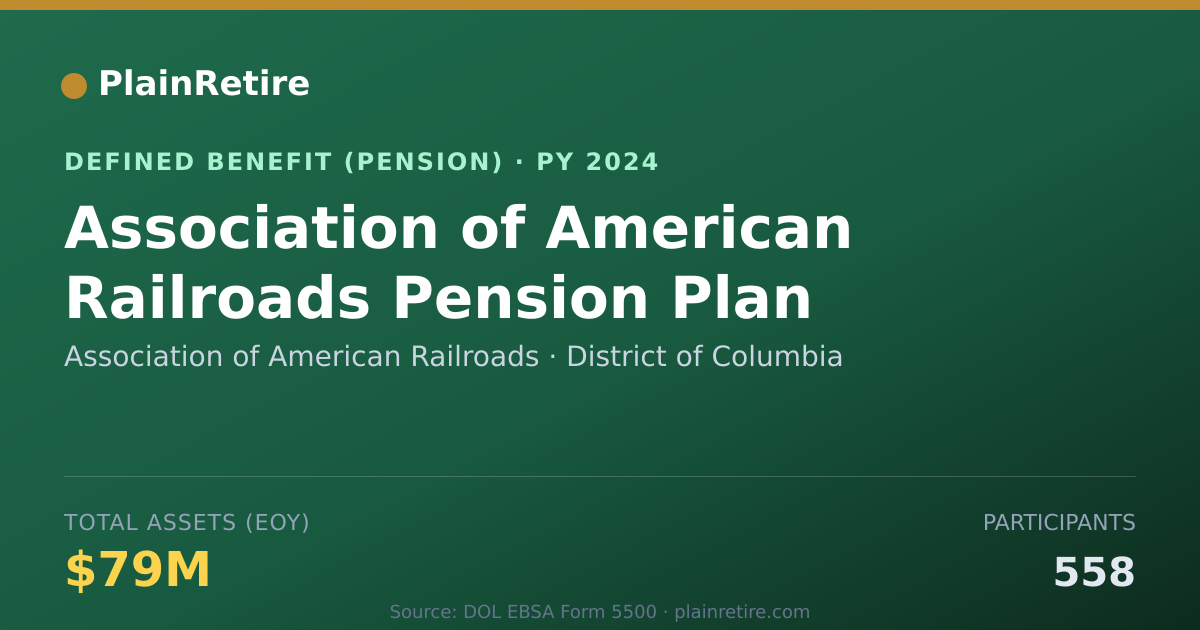 PlainRetire

DEFINED BENEFIT (PENSION) · PY 2024

Association of American Railroads Pension Plan

Association of American Railroads · District of Columbia

TOTAL ASSETS (EOY)

$79M

PARTICIPANTS

558

Source: DOL EBSA Form 5500 · plainretire.com